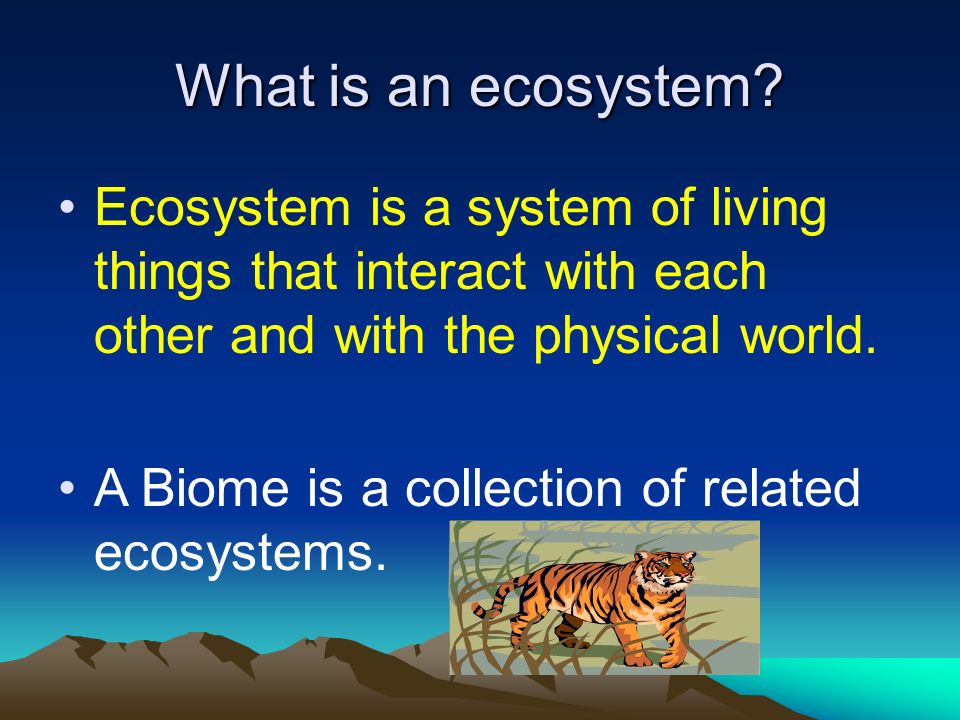 What is an ecosystem?

• Ecosystem is a system of living things that interact with each other and with the physical world.

• A Biome is a collection of related ecosystems.